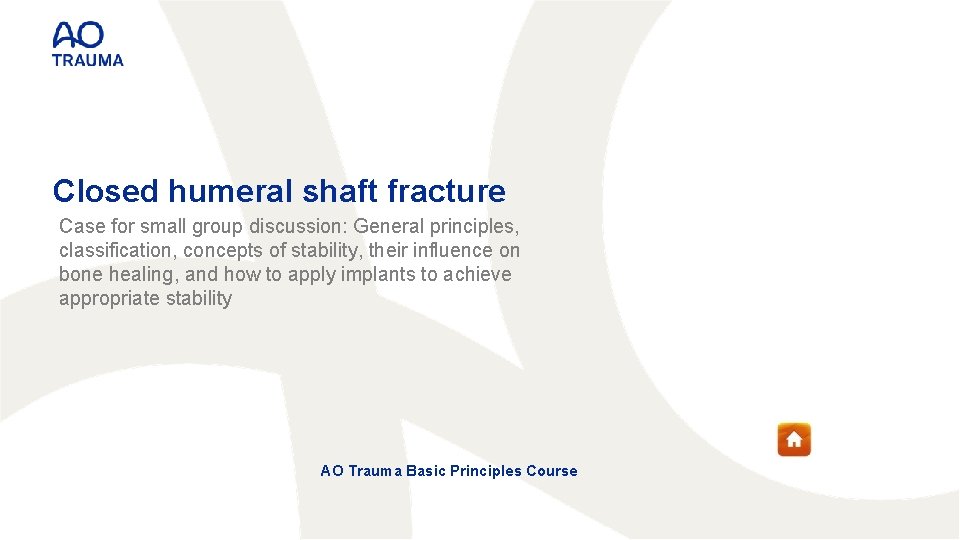 AO
TRAUMA

Closed humeral shaft fracture

Case for small group discussion: General principles, classification, concepts of stability, their influence on bone healing, and how to apply implants to achieve appropriate stability

AO Trauma Basic Principles Course